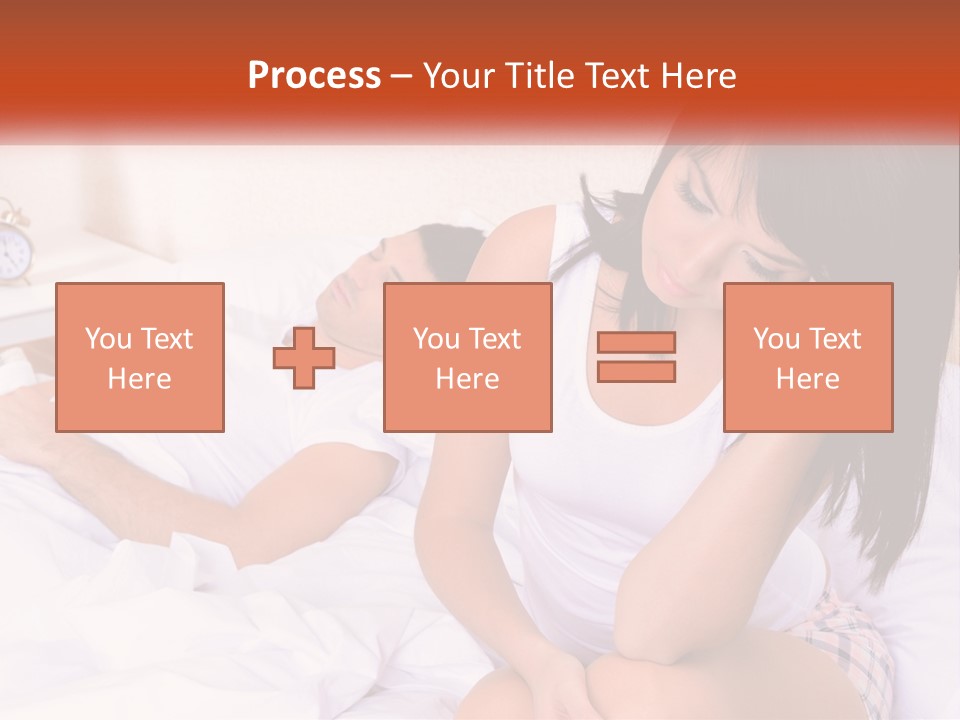 Process – Your Title Text Here

You Text Here

You Text Here

You Text Here